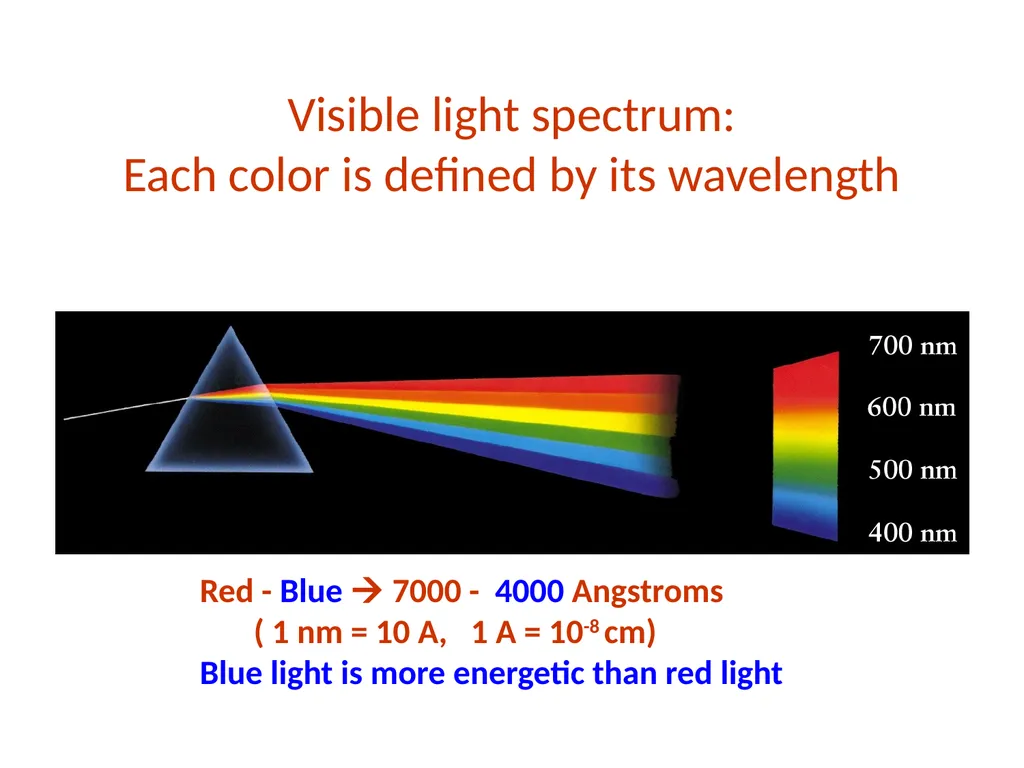 Visible light spectrum:
Each color is defined by its wavelength

700 nm
600 nm
500 nm
400 nm

Red - Blue → 7000 - 4000 Angstroms
( 1 nm = 10 A, 1 A = $10^{-8}$ cm)
Blue light is more energetic than red light